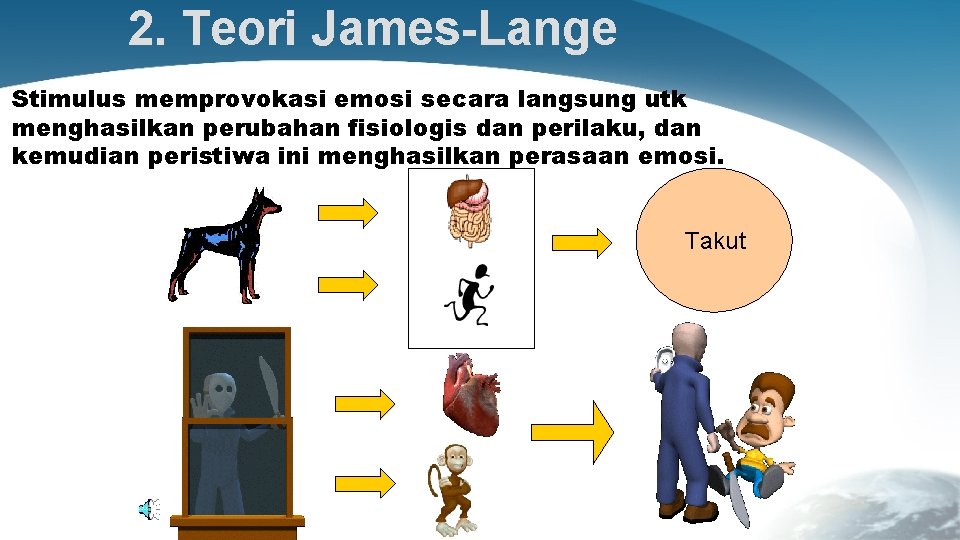 2. Teori James-Lange

Stimulus memprovokasi emosi secara langsung utk menghasilkan perubahan fisiologis dan perilaku, dan kemudian peristiwa ini menghasilkan perasaan emosi.

Takut